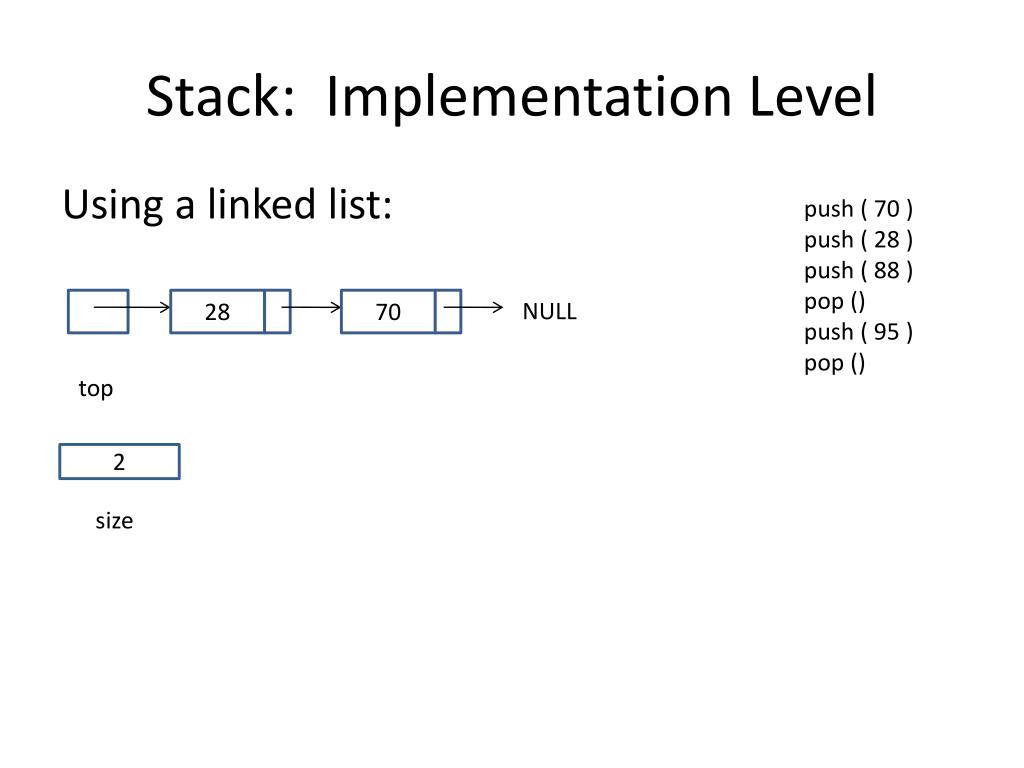 Stack: Implementation Level

Using a linked list:

push ( 70 )
push ( 28 )
push ( 88 )
pop ()
push ( 95 )
pop ()

28

70

NULL

top

2

size